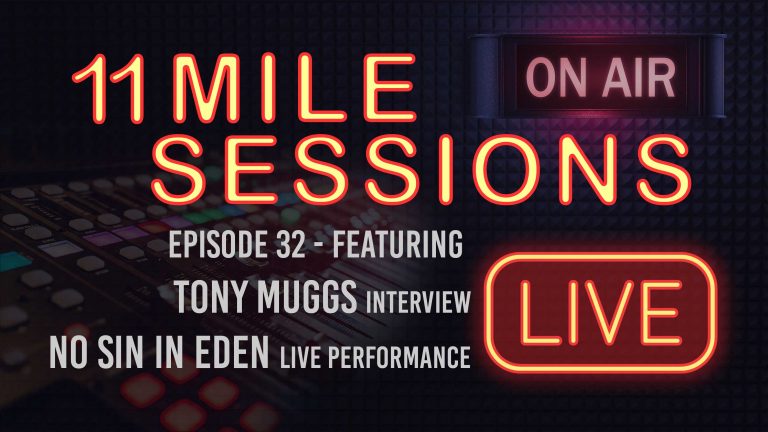 11 MILE SESSIONS

ON AIR

EPISODE 32 - FEATURING
TONY MUGGS INTERVIEW
NO SIN IN EDEN LIVE PERFORMANCE

LIVE